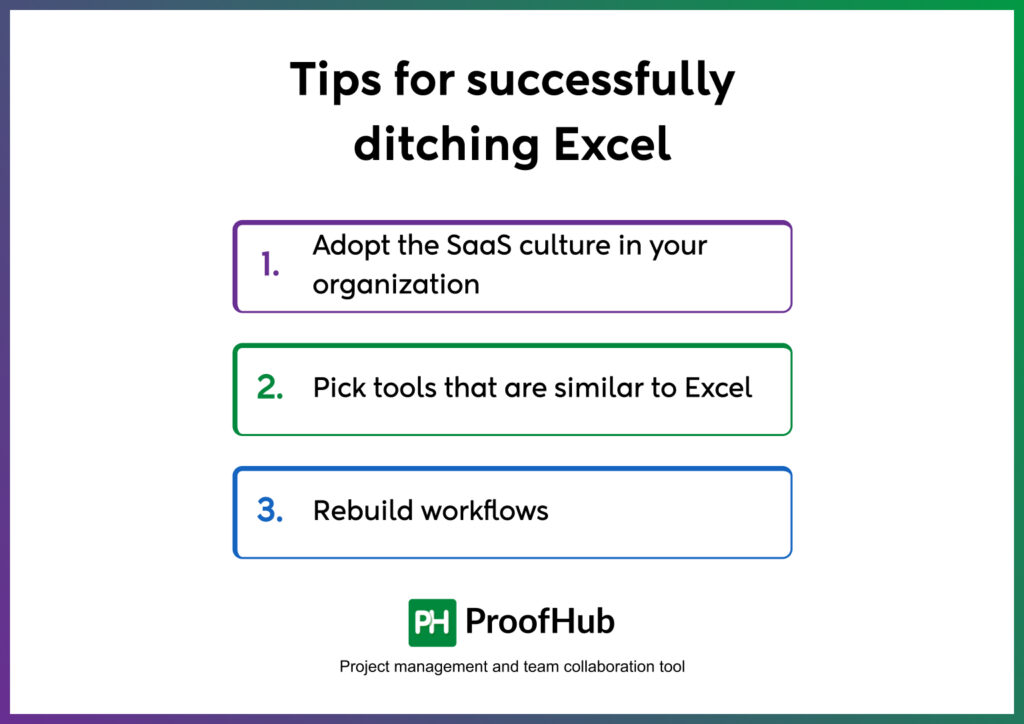 Tips for successfully ditching Excel

1. Adopt the SaaS culture in your organization

2. Pick tools that are similar to Excel

3. Rebuild workflows

PH ProofHub

Project management and team collaboration tool